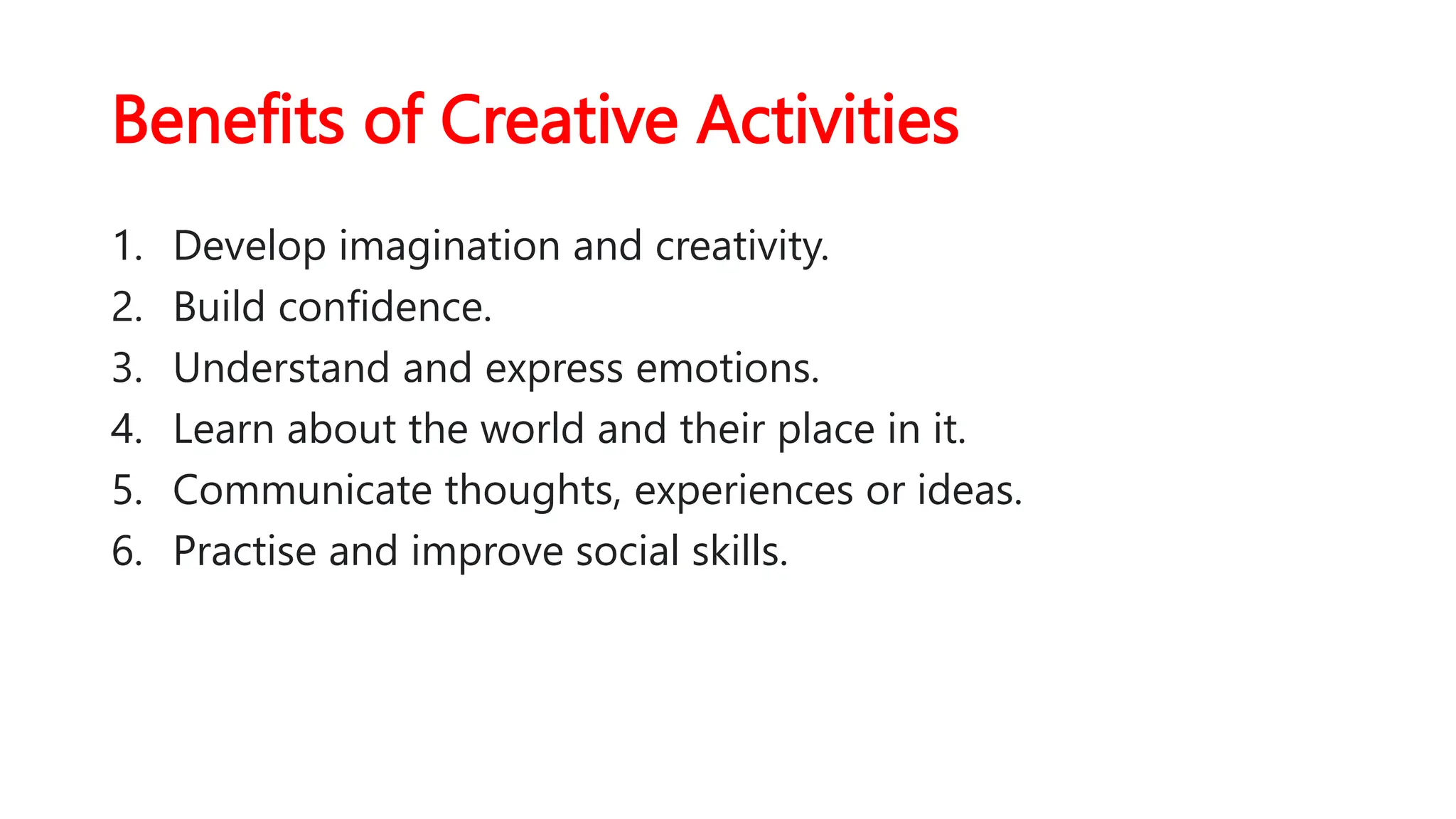 Benefits of Creative Activities

1. Develop imagination and creativity.
2. Build confidence.
3. Understand and express emotions.
4. Learn about the world and their place in it.
5. Communicate thoughts, experiences or ideas.
6. Practise and improve social skills.